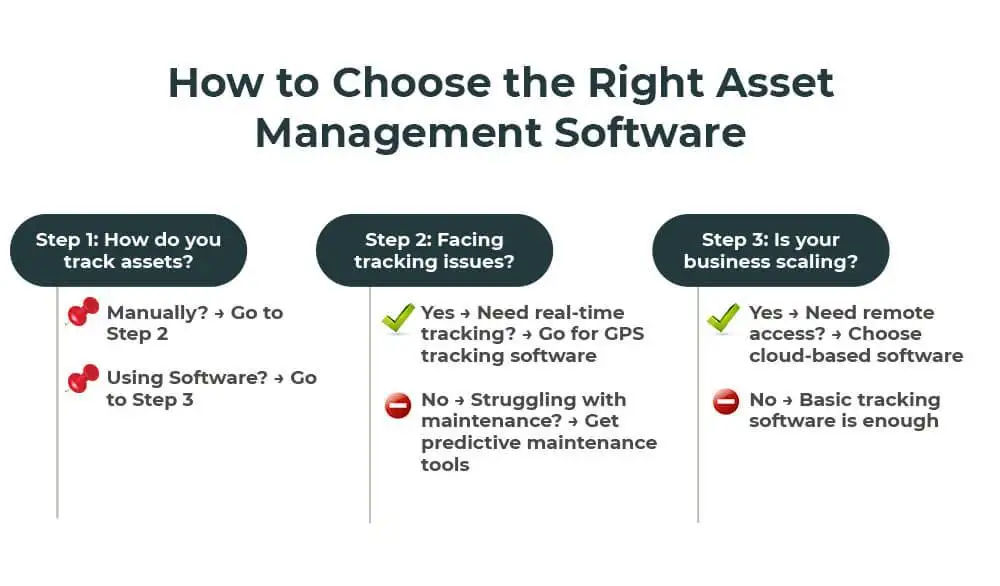 How to Choose the Right Asset Management Software

Step 1: How do you track assets?

Manually? → Go to Step 2

Using Software? → Go to Step 3

Step 2: Facing tracking issues?

Yes → Need real-time tracking? → Go for GPS tracking software

No → Struggling with maintenance? → Get predictive maintenance tools

Step 3: Is your business scaling?

Yes → Need remote access? → Choose cloud-based software

No → Basic tracking software is enough